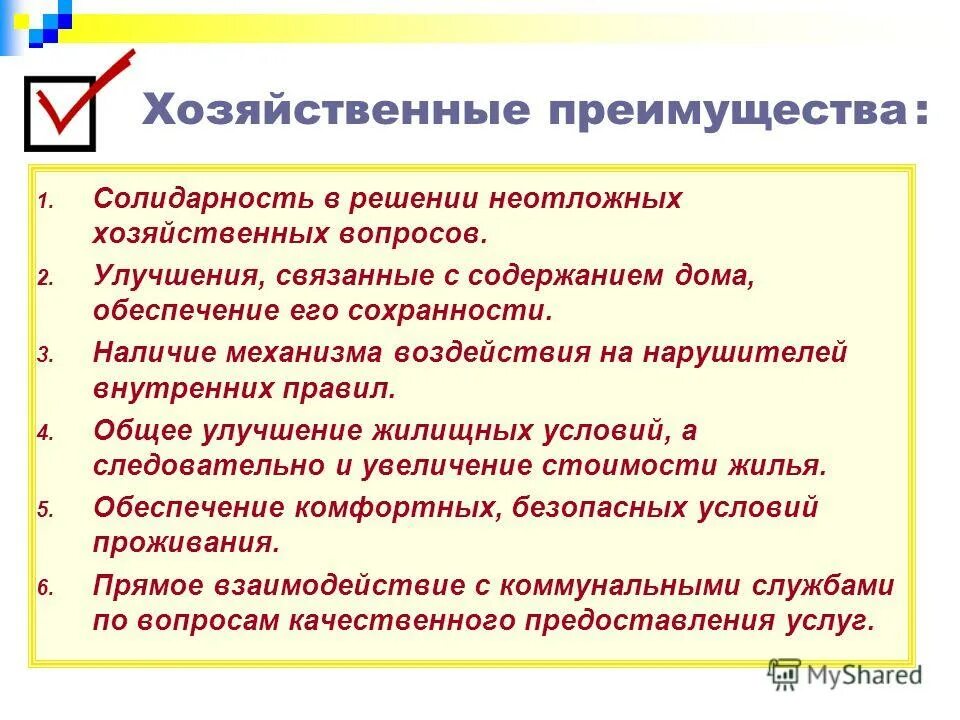 Хозяйственные преимущества:

1. Солидарность в решении неотложных хозяйственных вопросов.
2. Улучшения, связанные с содержанием дома, обеспечение его сохранности.
3. Наличие механизма воздействия на нарушителей внутренних правил.
4. Общее улучшение жилищных условий, а следовательно и увеличение стоимости жилья.
5. Обеспечение комфортных, безопасных условий проживания.
6. Прямое взаимодействие с коммунальными службами по вопросам качественного предоставления услуг.

MyShared